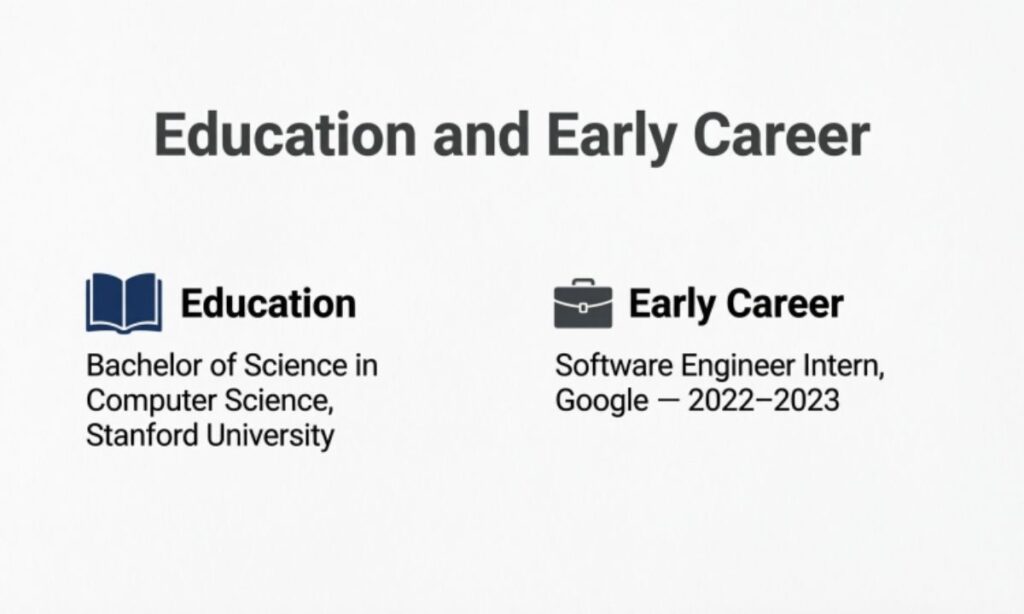 Education and Early Career

Education

Bachelor of Science in Computer Science, Stanford University

Early Career

Software Engineer Intern, Google — 2022–2023